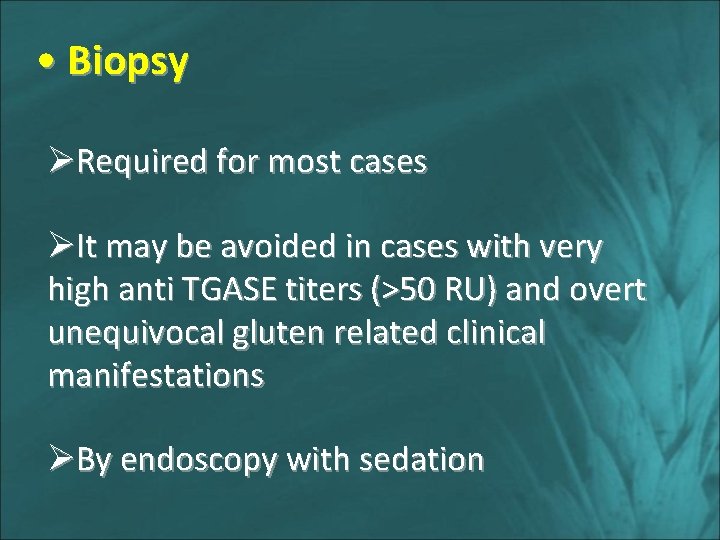 • Biopsy

➢Required for most cases

➢It may be avoided in cases with very high anti TGASE titers (>50 RU) and overt unequivocal gluten related clinical manifestations

➢By endoscopy with sedation